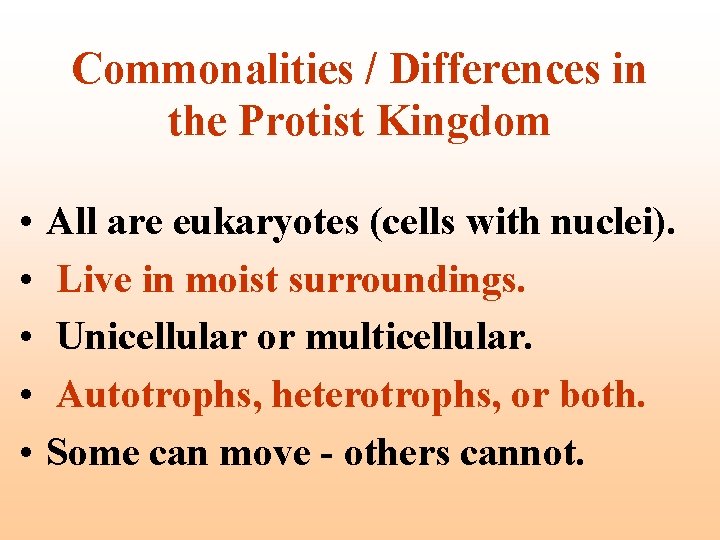 Commonalities / Differences in the Protist Kingdom

• All are eukaryotes (cells with nuclei).
• Live in moist surroundings.
• Unicellular or multicellular.
• Autotrophs, heterotrophs, or both.
• Some can move - others cannot.